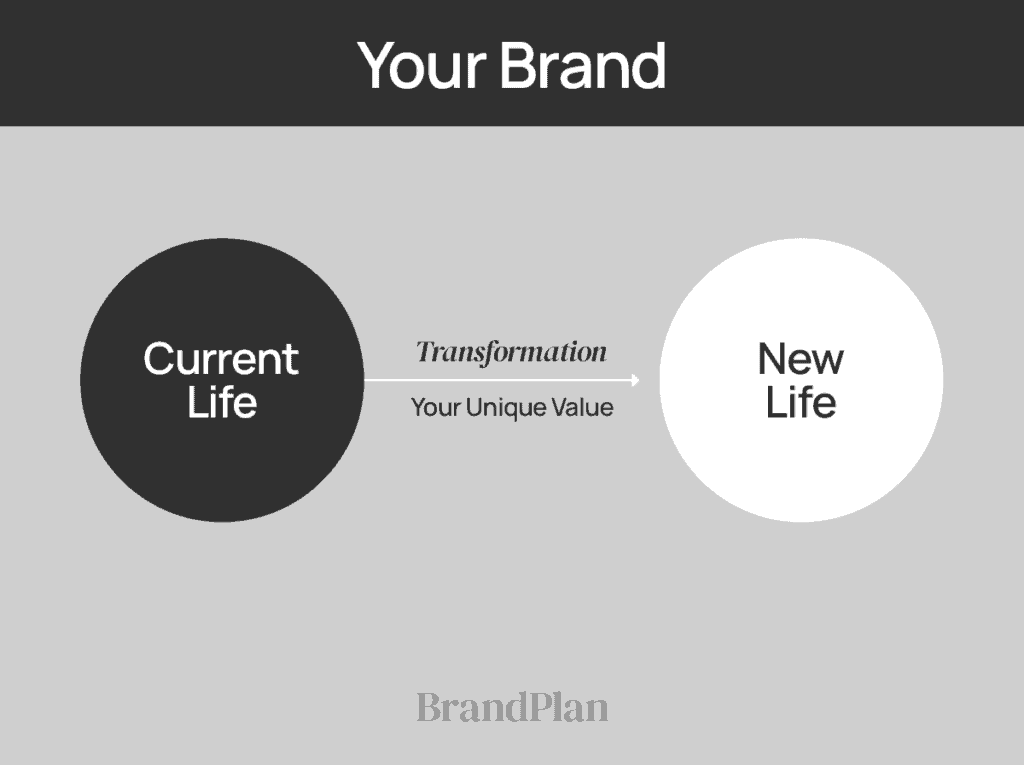 Your Brand

Current Life

Transformation

Your Unique Value

New Life

BrandPlan